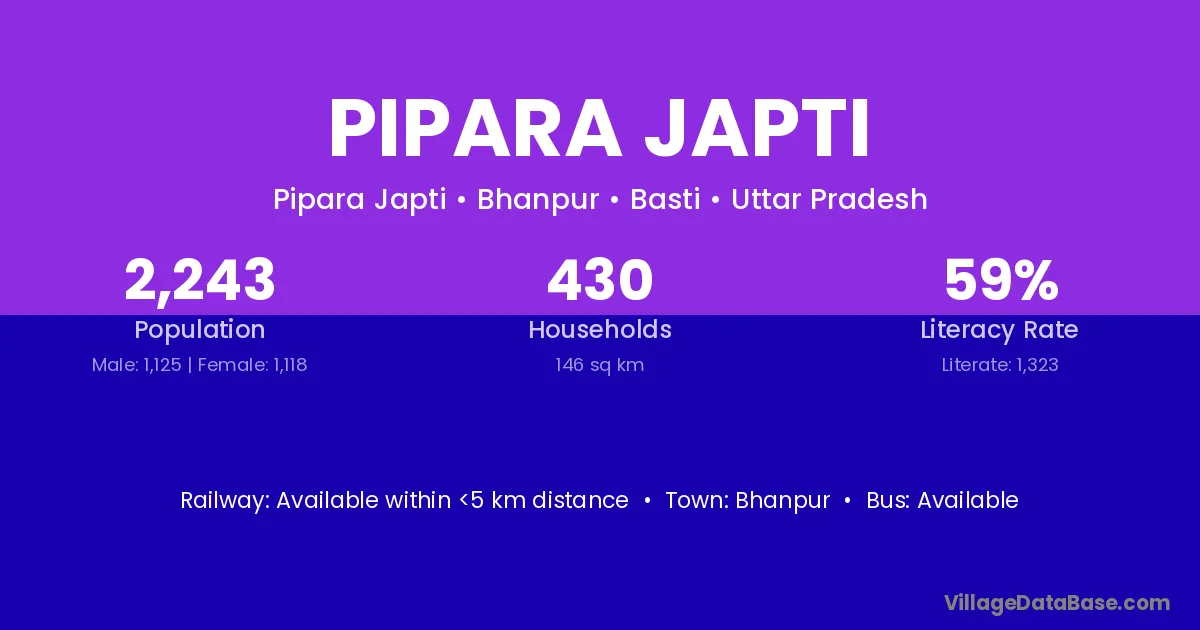 PIPARA JAPTI

Pipara Japti • Bhanpur • Basti • Uttar Pradesh

2,243
Population
Male: 1,125 | Female: 1,118

430
Households
146 sq km

59%
Literacy Rate
Literate: 1,323

Railway: Available within <5 km distance • Town: Bhanpur • Bus: Available

VillageDataBase.com